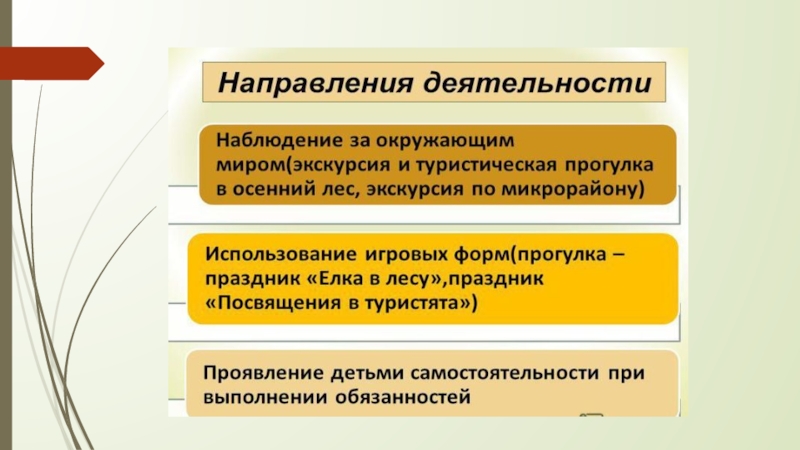 Направления деятельности

Наблюдение за окружающим миром(экскурсия и туристическая прогулка в осенний лес, экскурсия по микрорайону)

Использование игровых форм(прогулка – праздник «Елка в лесу»,праздник «Посвящения в туристята»)

Проявление детьми самостоятельности при выполнении обязанностей